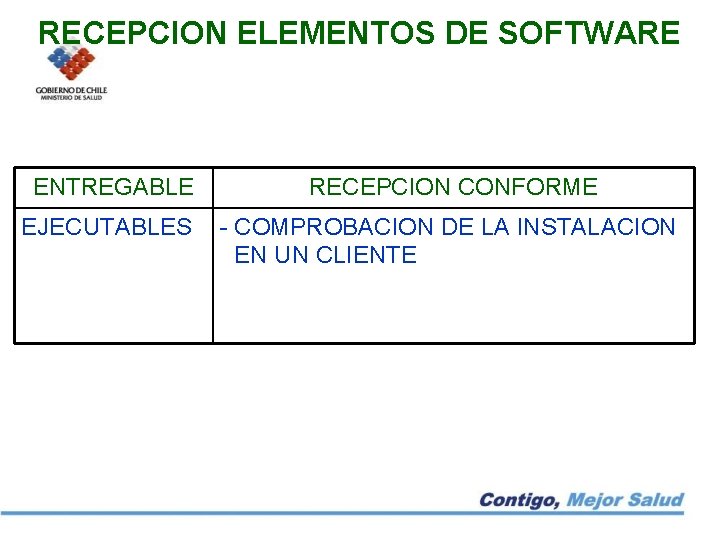 RECEPCION ELEMENTOS DE SOFTWARE

GOBIERNO DE CHILE
MINISTERIO DE SALUD

| ENTREGABLE | RECEPCION CONFORME |
|---|---|
| EJECUTABLES | - COMPROBACION DE LA INSTALACION EN UN CLIENTE |

Contigo, Mejor Salud